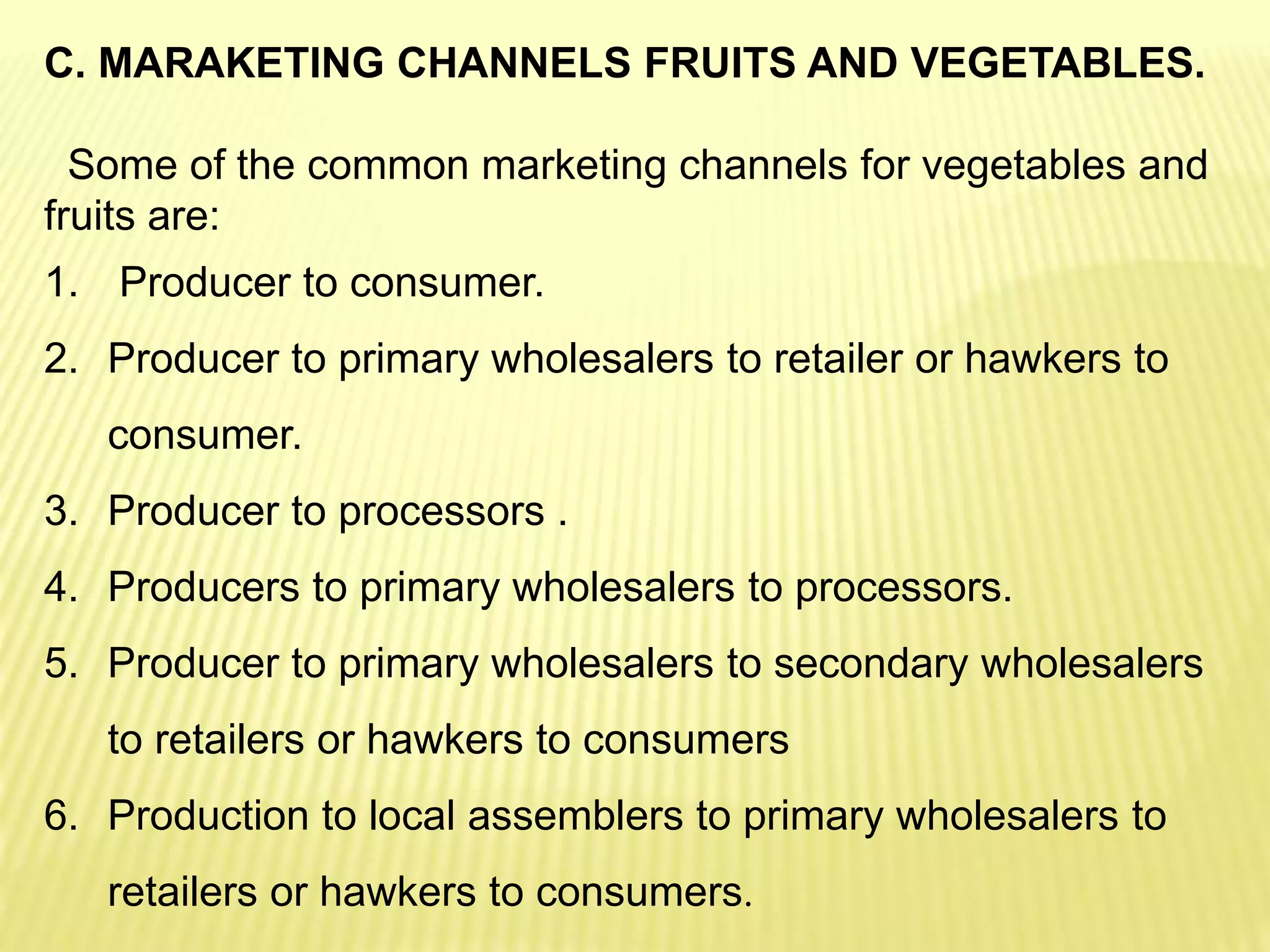 C. MARAKETING CHANNELS FRUITS AND VEGETABLES.

Some of the common marketing channels for vegetables and fruits are:

1. Producer to consumer.
2. Producer to primary wholesalers to retailer or hawkers to consumer.
3. Producer to processors .
4. Producers to primary wholesalers to processors.
5. Producer to primary wholesalers to secondary wholesalers to retailers or hawkers to consumers
6. Production to local assemblers to primary wholesalers to retailers or hawkers to consumers.